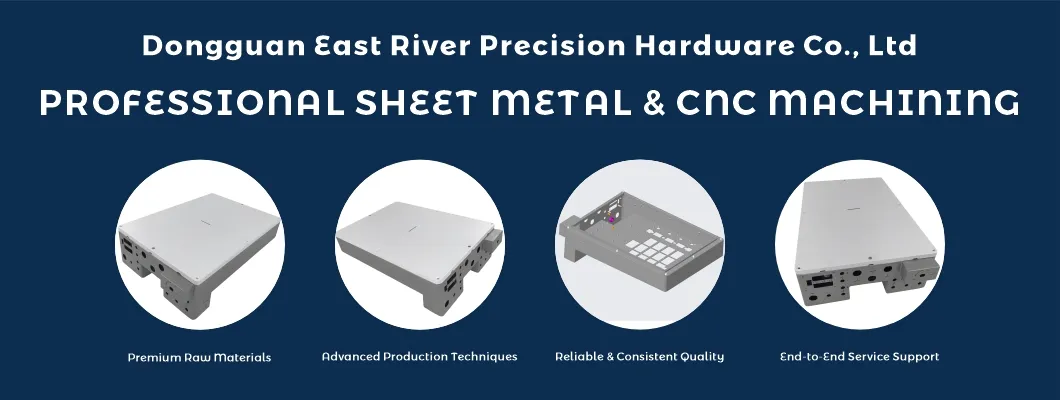 Dongguan East River Precision Hardware Co., Ltd

PROFESSIONAL SHEET METAL & CNC MACHINING

Premium Raw Materials

Advanced Production Techniques

Reliable & Consistent Quality

End-to-End Service Support